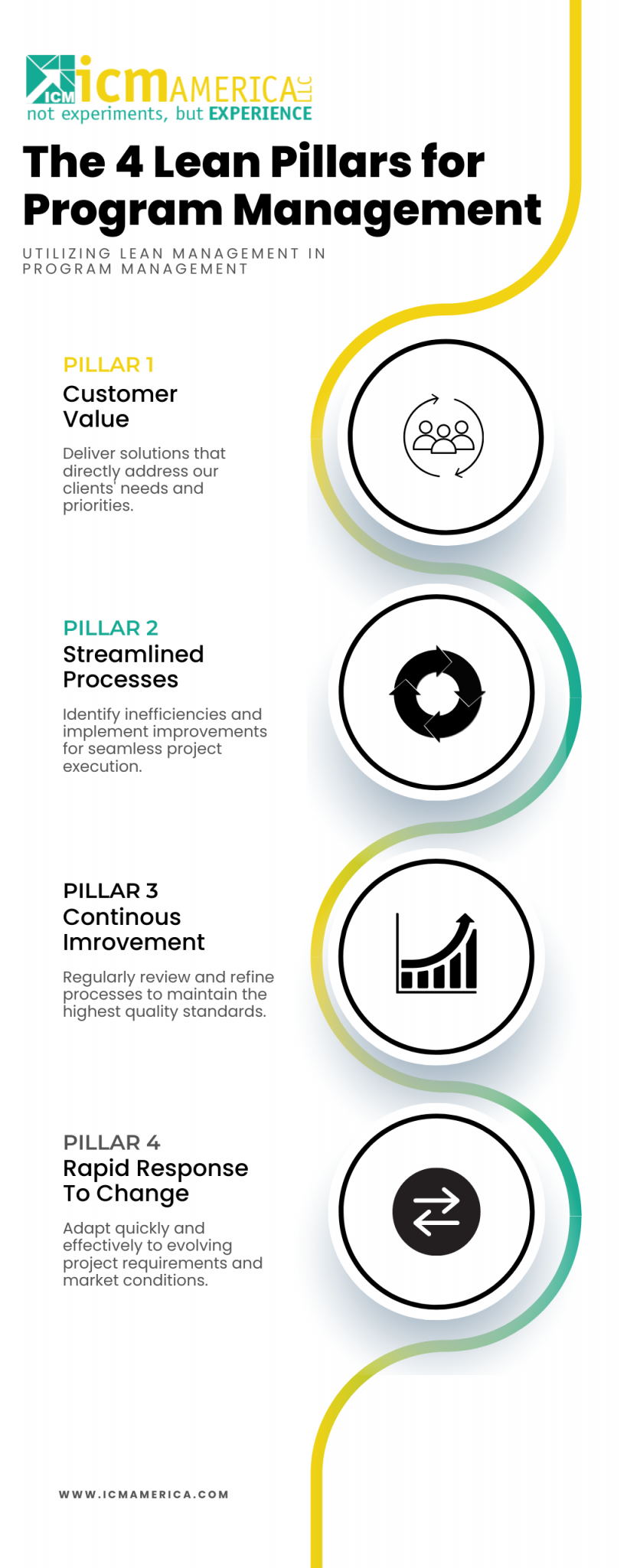 ICM icm AMERICA LLC
not experiments, but EXPERIENCE

The 4 Lean Pillars for Program Management

UTILIZING LEAN MANAGEMENT IN PROGRAM MANAGEMENT

PILLAR 1
Customer Value

Deliver solutions that directly address our clients' needs and priorities.

PILLAR 2
Streamlined Processes

Identify inefficiencies and implement improvements for seamless project execution.

PILLAR 3
Continous Imrovement

Regularly review and refine processes to maintain the highest quality standards.

PILLAR 4
Rapid Response To Change

Adapt quickly and effectively to evolving project requirements and market conditions.

WWW.ICMAMERICA.COM